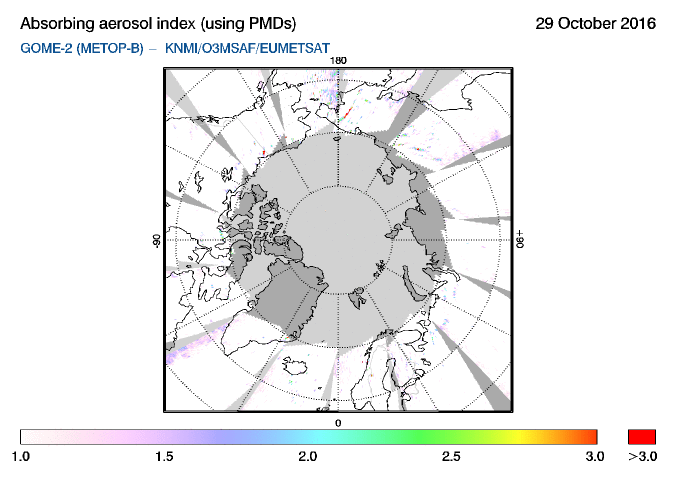 Absorbing aerosol index (using PMDs)
29 October 2016
GOME-2 (METOP-B) – KNMI/O3MSAF/EUMETSAT

180
-90
+90
0

1.0
1.5
2.0
2.5
3.0
>3.0